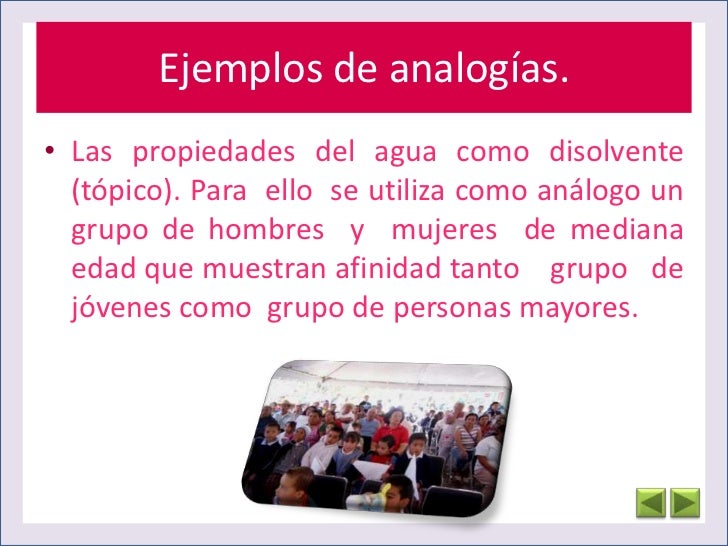 Ejemplos de analogías.

• Las propiedades del agua como disolvente (tópico). Para ello se utiliza como análogo un grupo de hombres y mujeres de mediana edad que muestran afinidad tanto grupo de jóvenes como grupo de personas mayores.